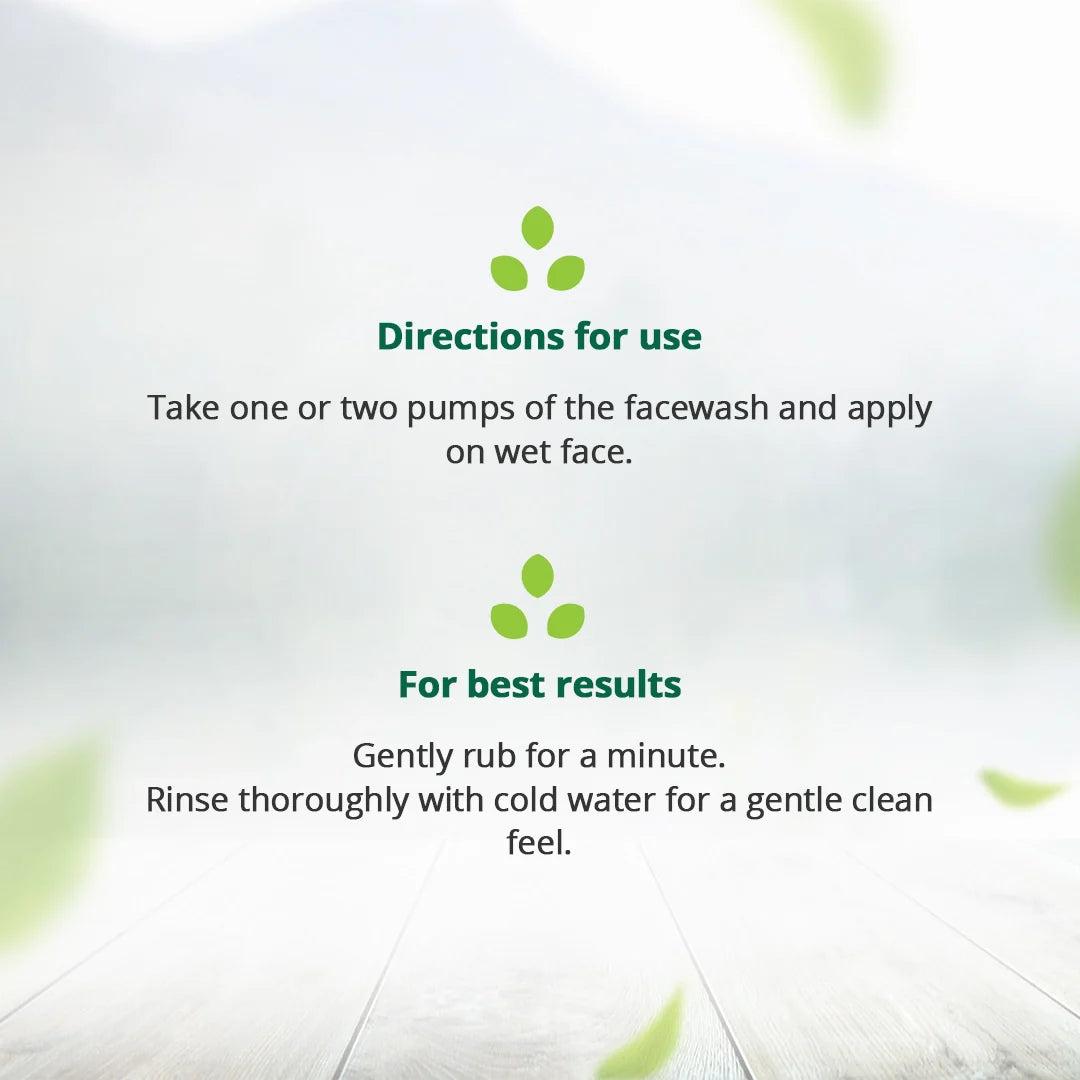 Directions for use

Take one or two pumps of the facewash and apply on wet face.

For best results

Gently rub for a minute.
Rinse thoroughly with cold water for a gentle clean feel.